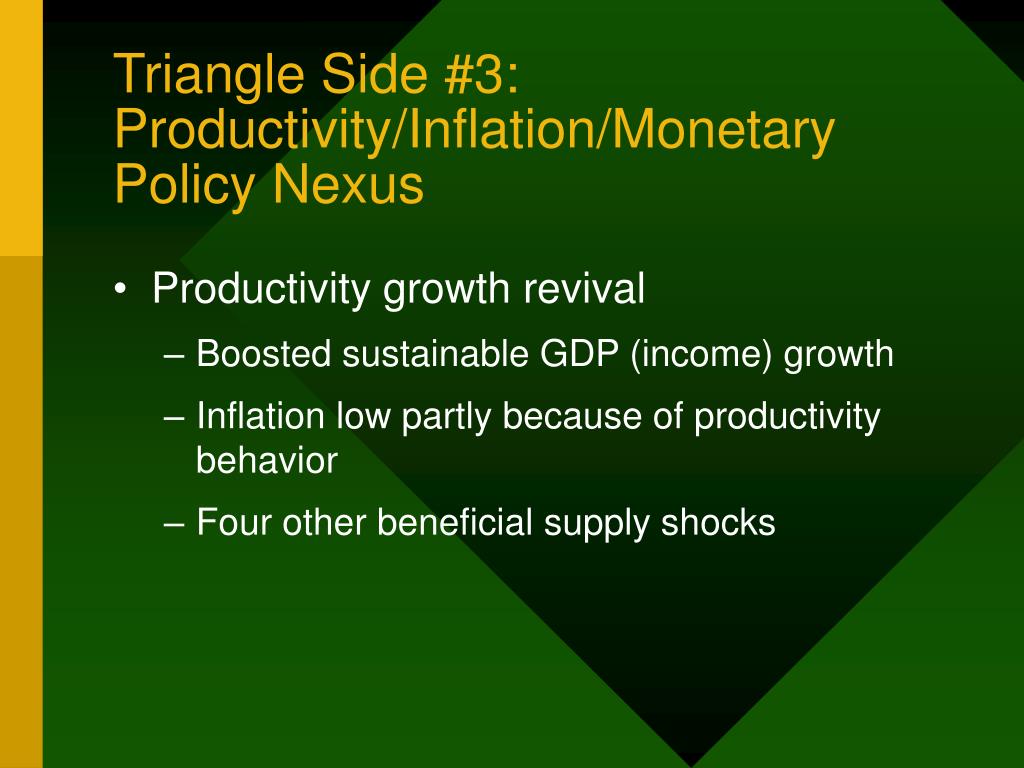 Triangle Side #3: Productivity/Inflation/Monetary Policy Nexus

• Productivity growth revival
– Boosted sustainable GDP (income) growth
– Inflation low partly because of productivity behavior
– Four other beneficial supply shocks